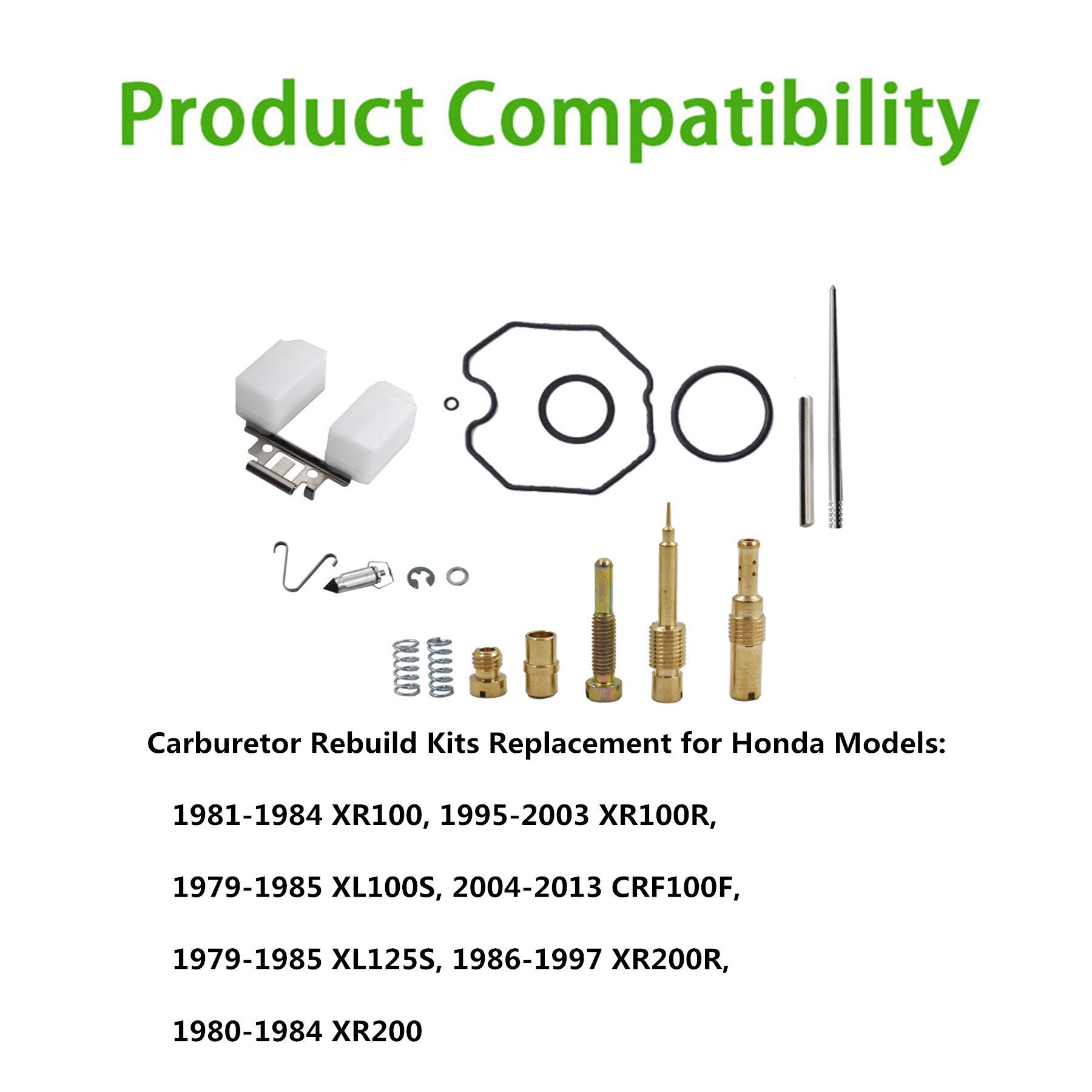 Product Compatibility

Carburetor Rebuild Kits Replacement for Honda Models:

1981-1984 XR100, 1995-2003 XR100R,

1979-1985 XL100S, 2004-2013 CRF100F,

1979-1985 XL125S, 1986-1997 XR200R,

1980-1984 XR200